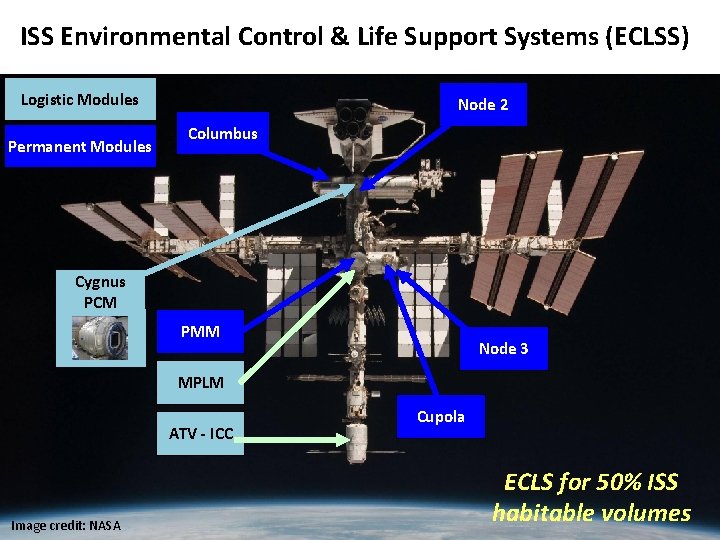 ISS Environmental Control & Life Support Systems (ECLSS)

Logistic Modules

Permanent Modules

Columbus

Node 2

Cygnus PCM

PMM

MPLM

ATV - ICC

Node 3

Cupola

ECLS for 50% ISS habitable volumes

Image credit: NASA